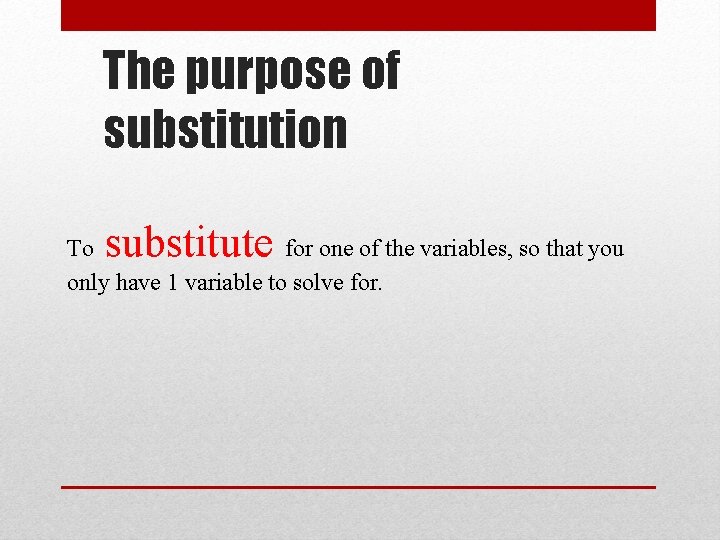 The purpose of substitution

To substitute for one of the variables, so that you only have 1 variable to solve for.